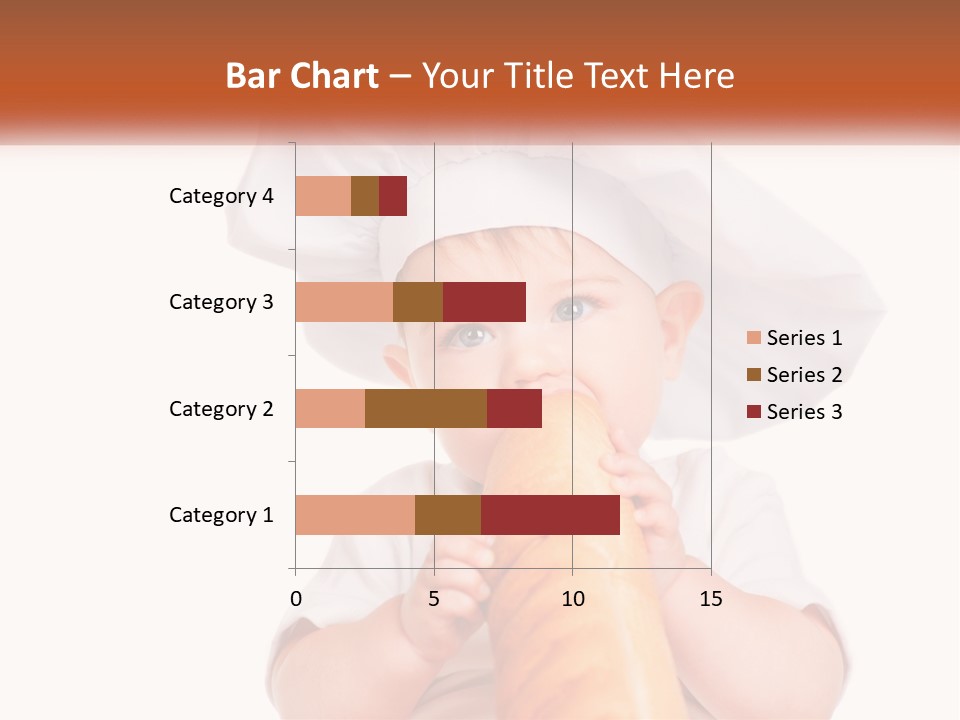 Bar Chart – Your Title Text Here

Category 4
Category 3
Category 2
Category 1

0
5
10
15

Series 1
Series 2
Series 3